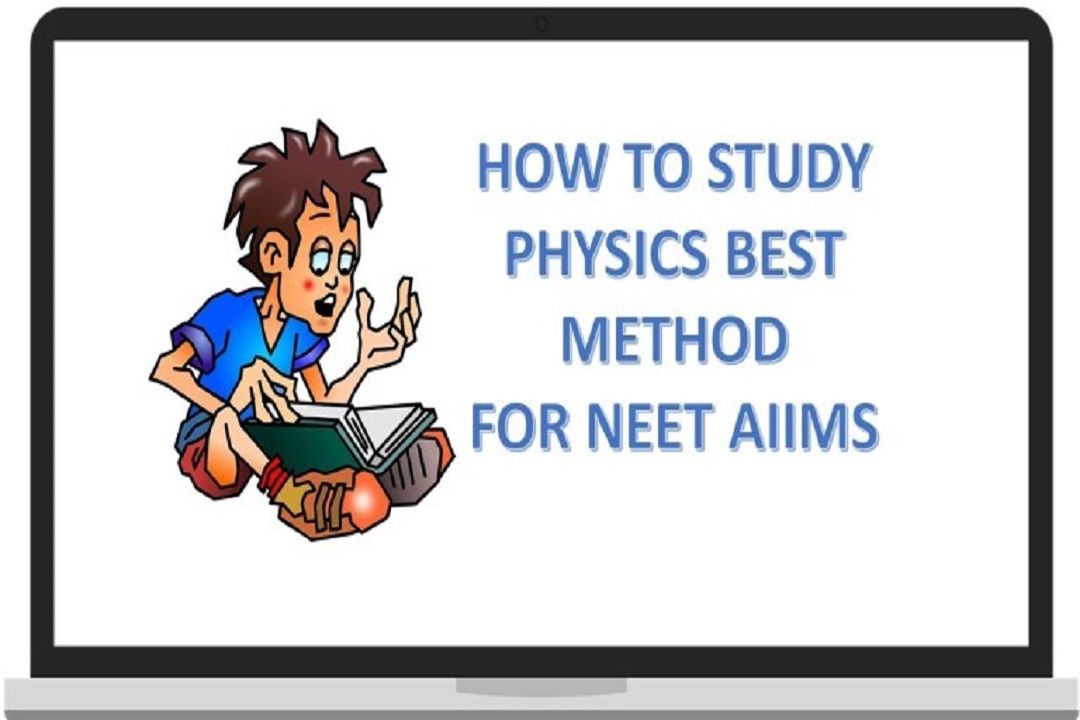 HOW TO STUDY PHYSICS BEST METHOD FOR NEET AIIMS